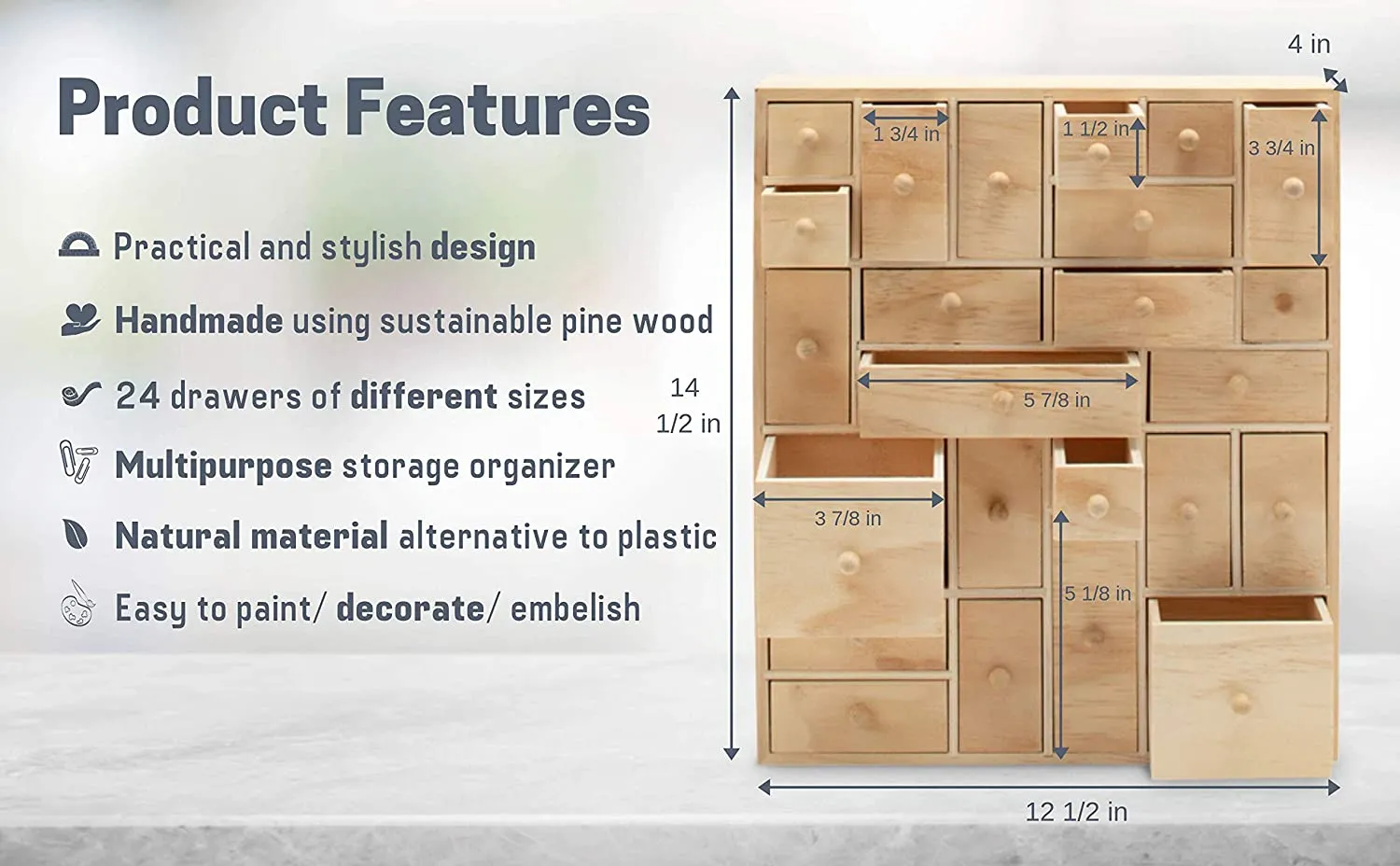 Product Features

Practical and stylish design

Handmade using sustainable pine wood

24 drawers of different sizes

Multipurpose storage organizer

Natural material alternative to plastic

Easy to paint/ decorate/ embelish

4 in

1 3/4 in

1 1/2 in

3 3/4 in

14 1/2 in

5 7/8 in

3 7/8 in

5 1/8 in

12 1/2 in